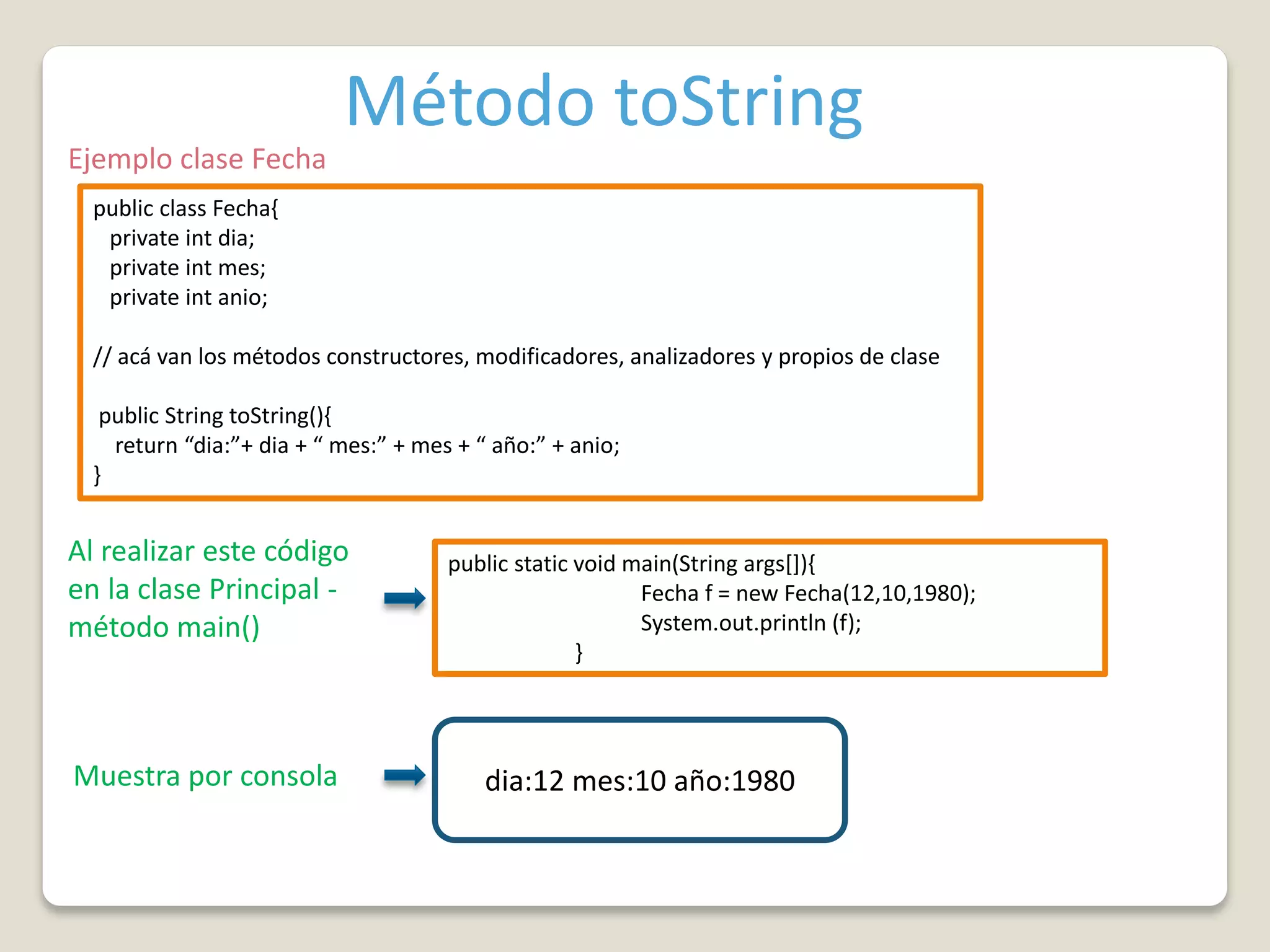 Método toString

Ejemplo clase Fecha

public class Fecha{
private int dia;
private int mes;
private int anio;

// acá van los métodos constructores, modificadores, analizadores y propios de clase

public String toString(){
return “dia:”+ dia + “ mes:” + mes + “ año:” + anio;
}

Al realizar este código en la clase Principal - método main()

public static void main(String args[]){
Fecha f = new Fecha(12,10,1980);
System.out.println (f);
}

Muestra por consola

dia:12 mes:10 año:1980